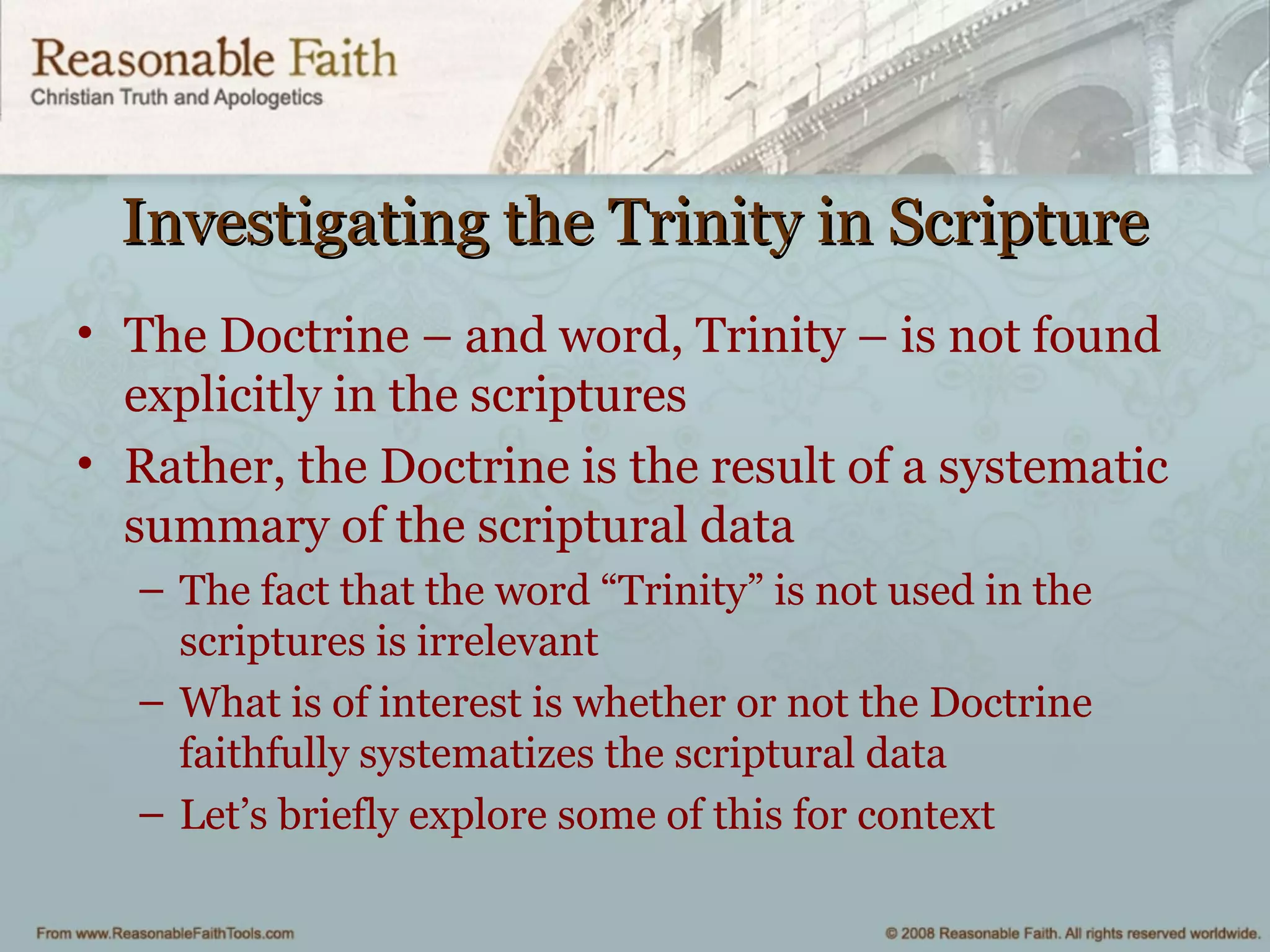 Reasonable Faith
Christian Truth and Apologetics

Investigating the Trinity in Scripture

• The Doctrine – and word, Trinity – is not found explicitly in the scriptures
• Rather, the Doctrine is the result of a systematic summary of the scriptural data
– The fact that the word “Trinity” is not used in the scriptures is irrelevant
– What is of interest is whether or not the Doctrine faithfully systematizes the scriptural data
– Let’s briefly explore some of this for context

From www.ReasonableFaithTools.com

© 2008 Reasonable Faith. All rights reserved worldwide.